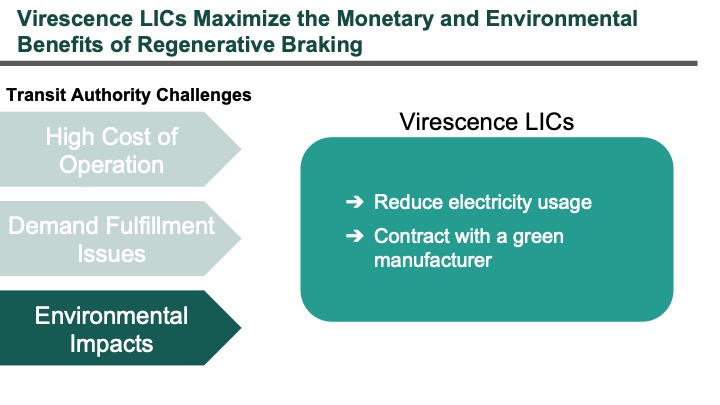 Virescence LICs Maximize the Monetary and Environmental Benefits of Regenerative Braking

Transit Authority Challenges

High Cost of Operation

Demand Fulfillment Issues

Environmental Impacts

Virescence LICs

➔ Reduce electricity usage

➔ Contract with a green manufacturer